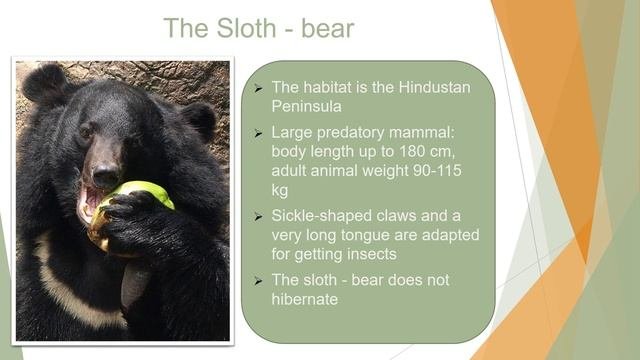 The Sloth - bear

➢ The habitat is the Hindustan Peninsula

➢ Large predatory mammal: body length up to 180 cm, adult animal weight 90-115 kg

➢ Sickle-shaped claws and a very long tongue are adapted for getting insects

➢ The sloth - bear does not hibernate